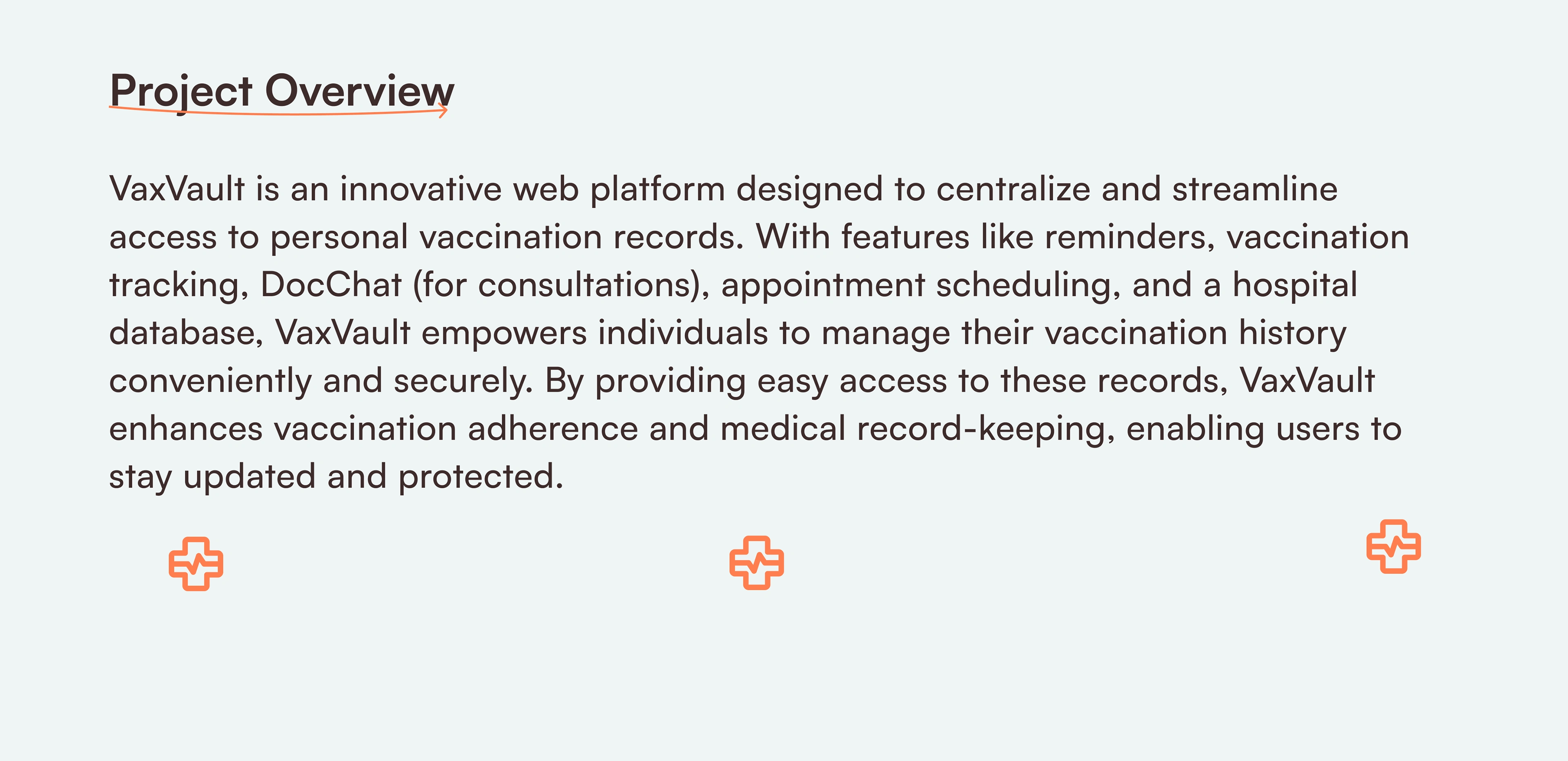 Project Overview

VaxVault is an innovative web platform designed to centralize and streamline access to personal vaccination records. With features like reminders, vaccination tracking, DocChat (for consultations), appointment scheduling, and a hospital database, VaxVault empowers individuals to manage their vaccination history conveniently and securely. By providing easy access to these records, VaxVault enhances vaccination adherence and medical record-keeping, enabling users to stay updated and protected.